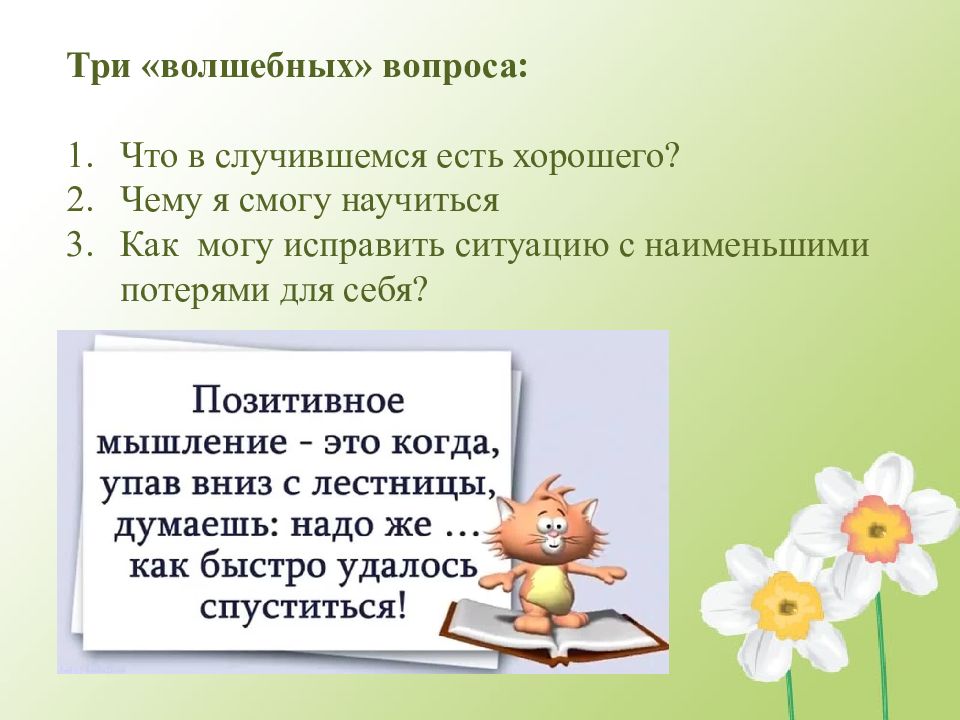 Три «волшебных» вопроса:

1. Что в случившемся есть хорошего?
2. Чему я смогу научиться
3. Как могу исправить ситуацию с наименьшими потерями для себя?

Позитивное мышление - это когда, упав вниз с лестницы, думаешь: надо же … как быстро удалось спуститься!